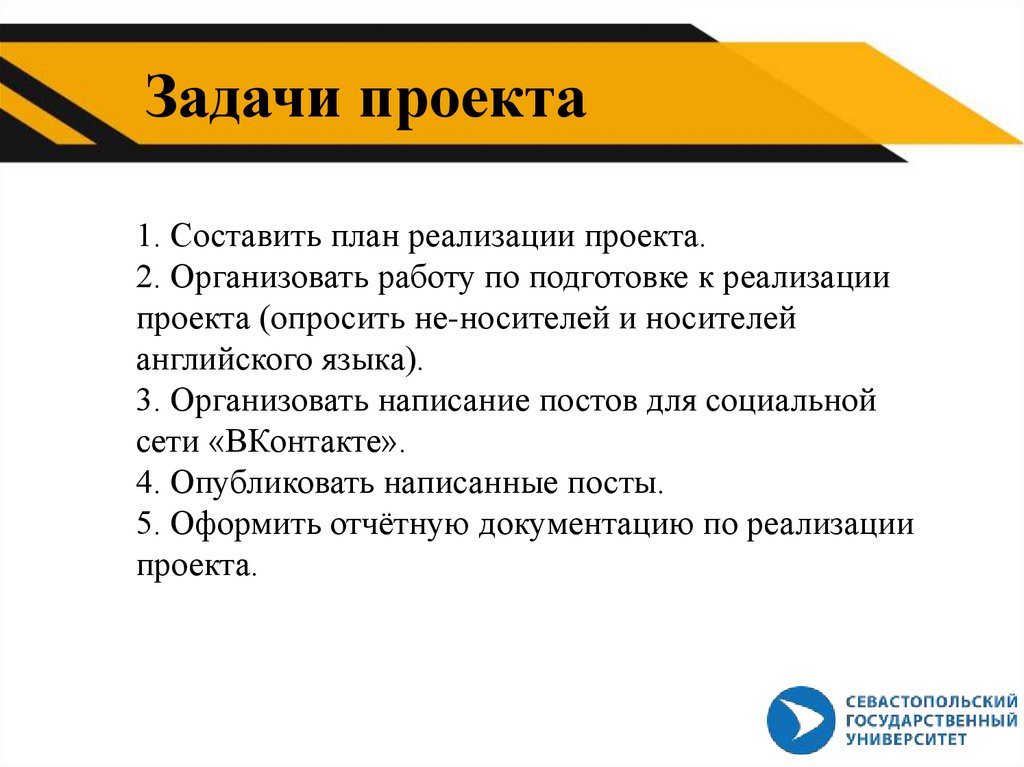 Задачи проекта

1. Составить план реализации проекта.
2. Организовать работу по подготовке к реализации проекта (опросить не-носителей и носителей английского языка).
3. Организовать написание постов для социальной сети «ВКонтакте».
4. Опубликовать написанные посты.
5. Оформить отчётную документацию по реализации проекта.

СЕВАСТОПОЛЬСКИЙ ГОСУДАРСТВЕННЫЙ УНИВЕРСИТЕТ